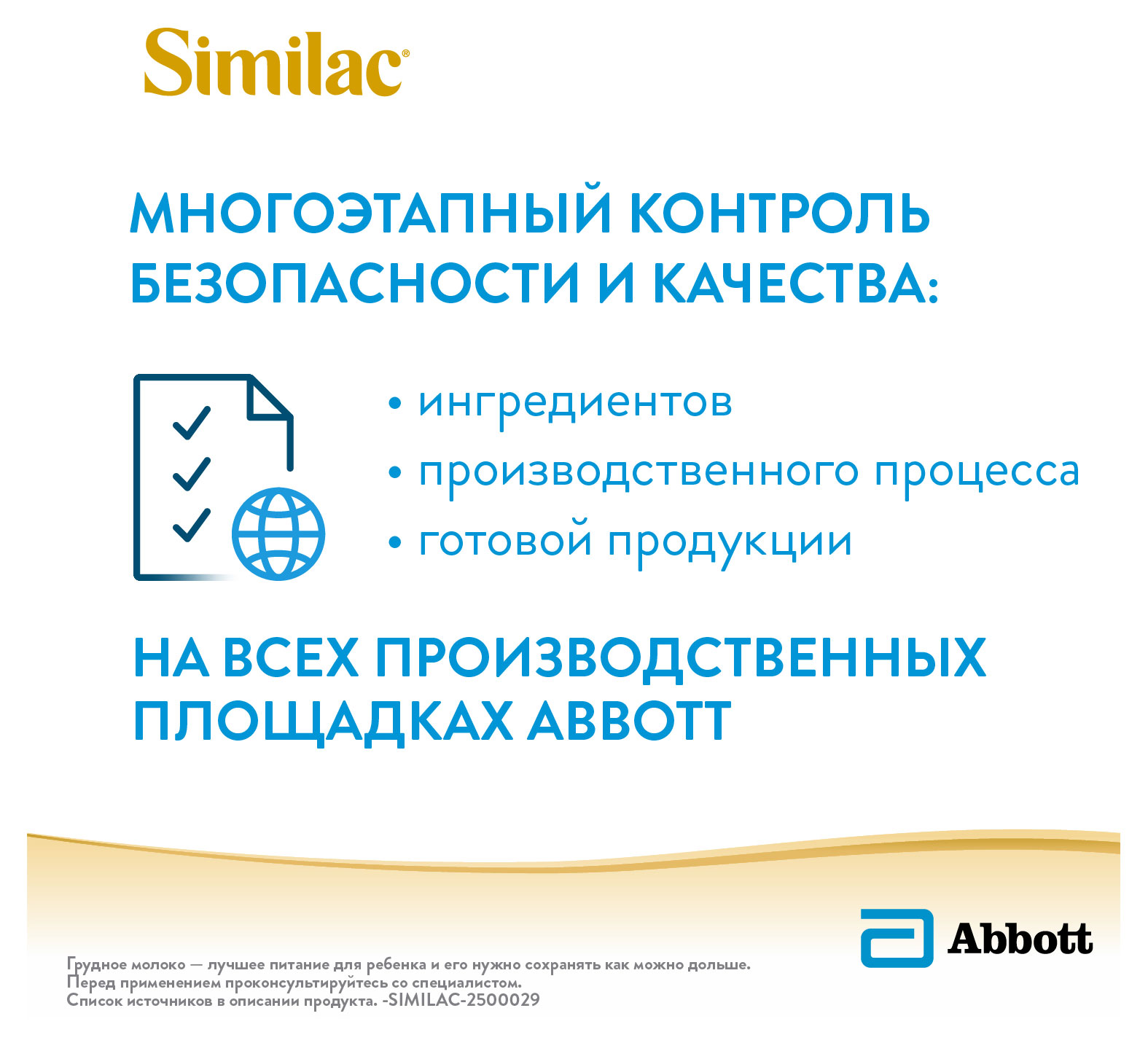 Similac®

МНОГОЭТАПНЫЙ КОНТРОЛЬ БЕЗОПАСНОСТИ И КАЧЕСТВА:

• ингредиентов
• производственного процесса
• готовой продукции

НА ВСЕХ ПРОИЗВОДСТВЕННЫХ ПЛОЩАДКАХ ABBOTT

Abbott

Грудное молоко — лучшее питание для ребенка и его нужно сохранять как можно дольше. Перед применением проконсультируйтесь со специалистом. Список источников в описании продукта. -SIMILAC-2500029